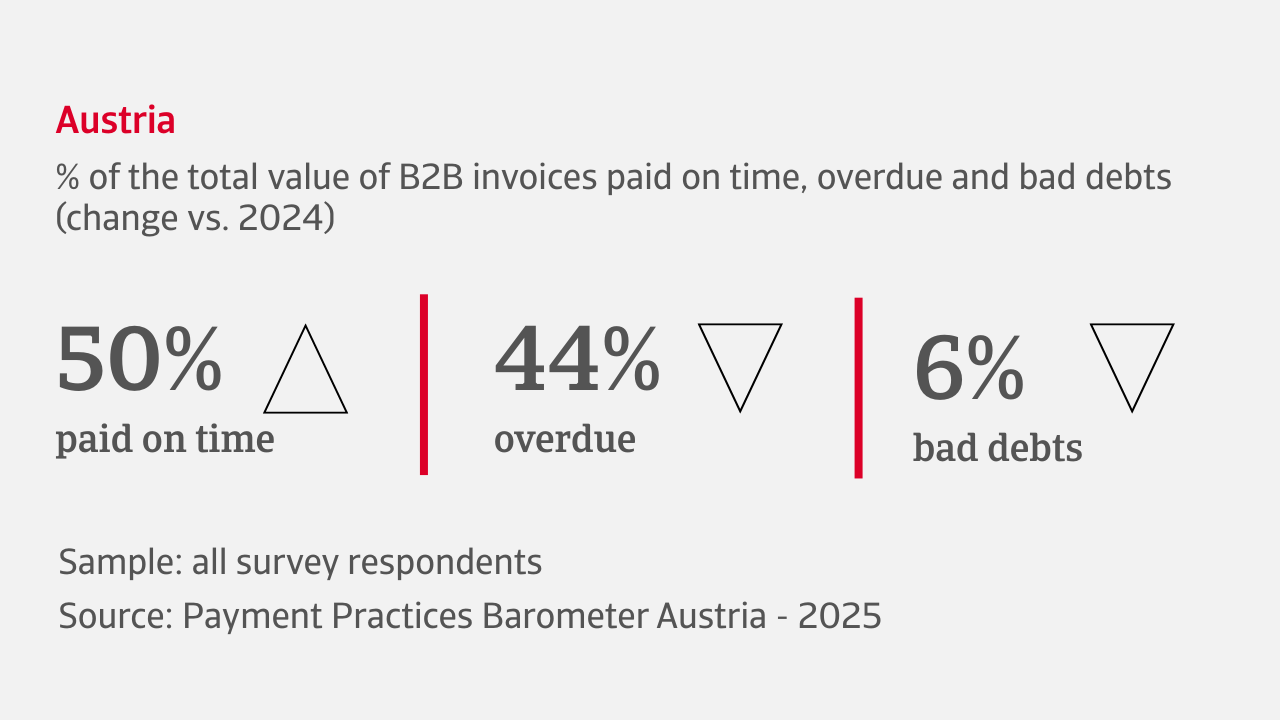 Austria

% of the total value of B2B invoices paid on time, overdue and bad debts (change vs. 2024)

50%
paid on time

44%
overdue

6%
bad debts

Sample: all survey respondents

Source: Payment Practices Barometer Austria - 2025